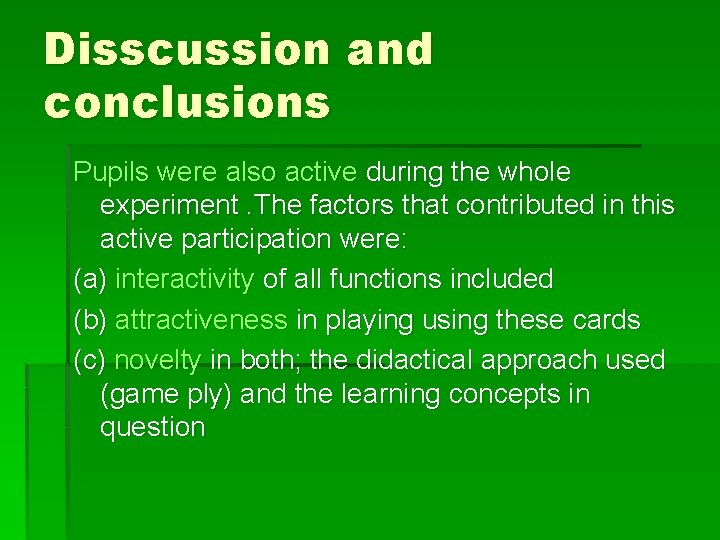 Disscussion and conclusions

Pupils were also active during the whole experiment .The factors that contributed in this active participation were:

(a) interactivity of all functions included

(b) attractiveness in playing using these cards

(c) novelty in both; the didactical approach used (game ply) and the learning concepts in question